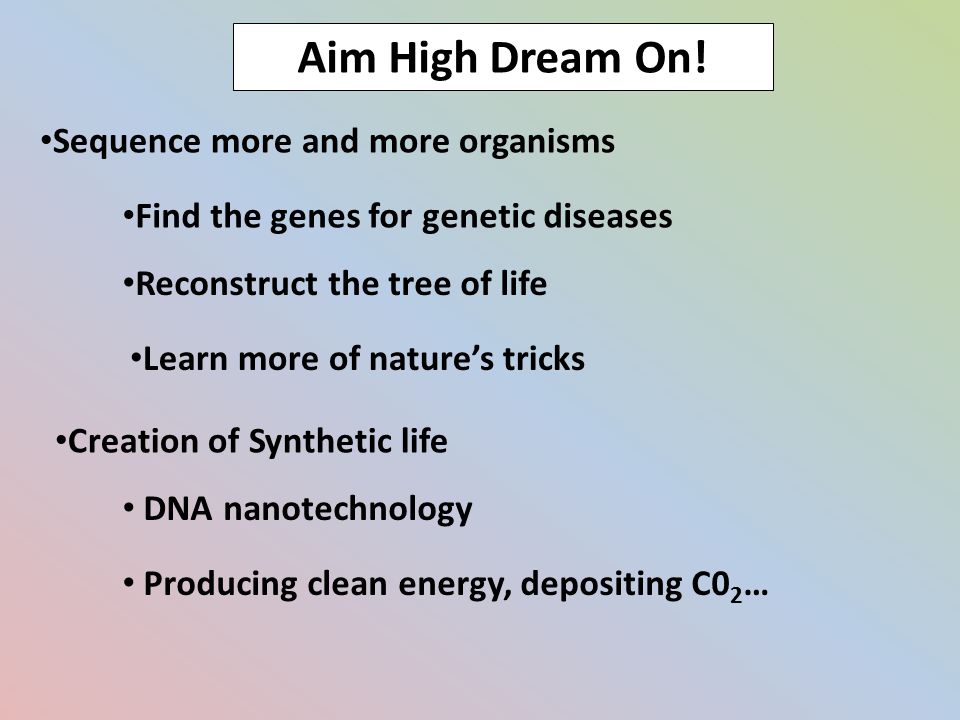 Aim High Dream On!

•Sequence more and more organisms

•Find the genes for genetic diseases

•Reconstruct the tree of life

•Learn more of nature's tricks

•Creation of Synthetic life

• DNA nanotechnology

• Producing clean energy, depositing $C0_2$…